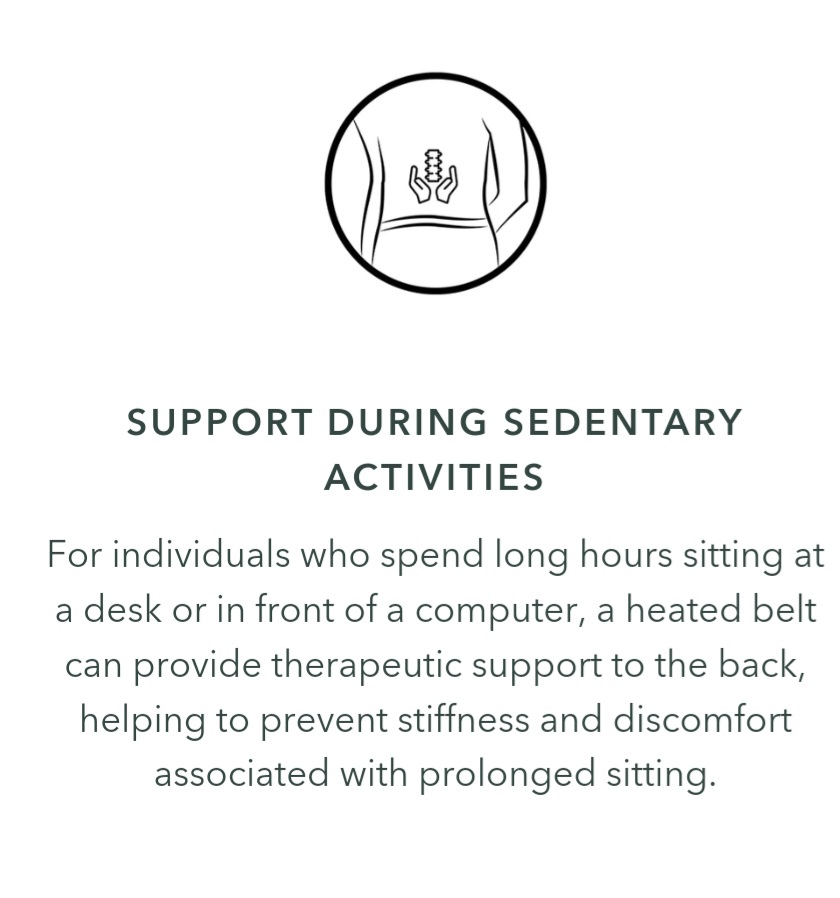 SUPPORT DURING SEDENTARY ACTIVITIES

For individuals who spend long hours sitting at a desk or in front of a computer, a heated belt can provide therapeutic support to the back, helping to prevent stiffness and discomfort associated with prolonged sitting.